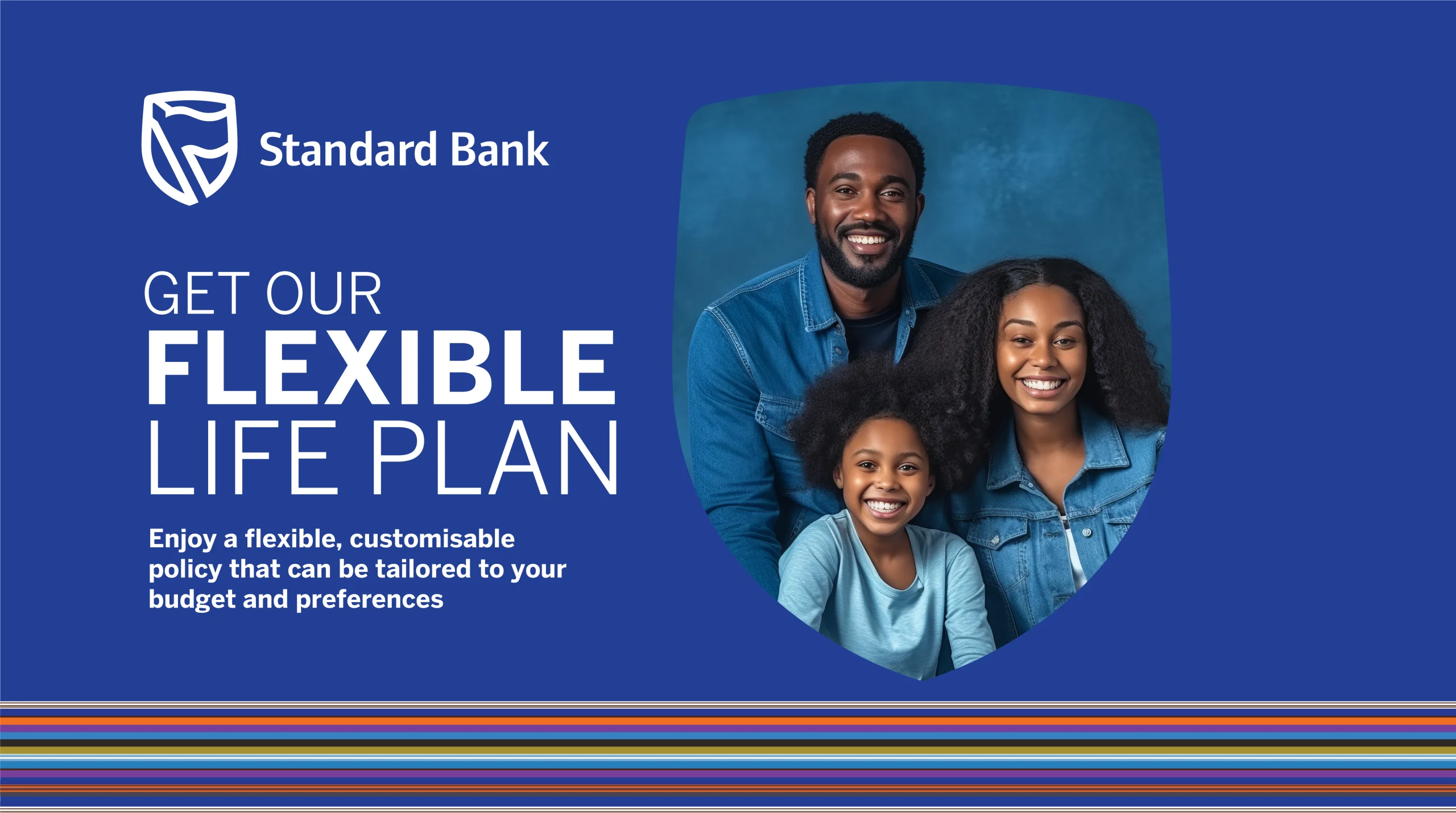 Standard Bank

GET OUR
FLEXIBLE
LIFE PLAN

Enjoy a flexible, customisable policy that can be tailored to your budget and preferences